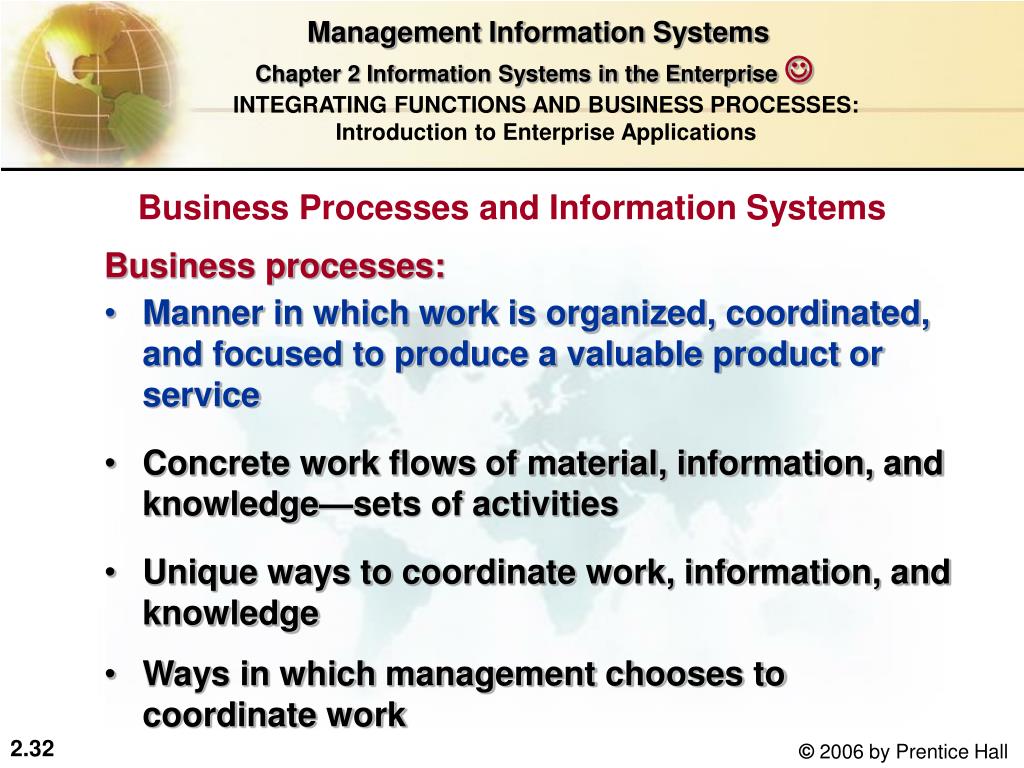 Management Information Systems

Chapter 2 Information Systems in the Enterprise ☺

INTEGRATING FUNCTIONS AND BUSINESS PROCESSES: Introduction to Enterprise Applications

Business Processes and Information Systems

Business processes:

• Manner in which work is organized, coordinated, and focused to produce a valuable product or service

• Concrete work flows of material, information, and knowledge—sets of activities

• Unique ways to coordinate work, information, and knowledge

• Ways in which management chooses to coordinate work

2.32

© 2006 by Prentice Hall